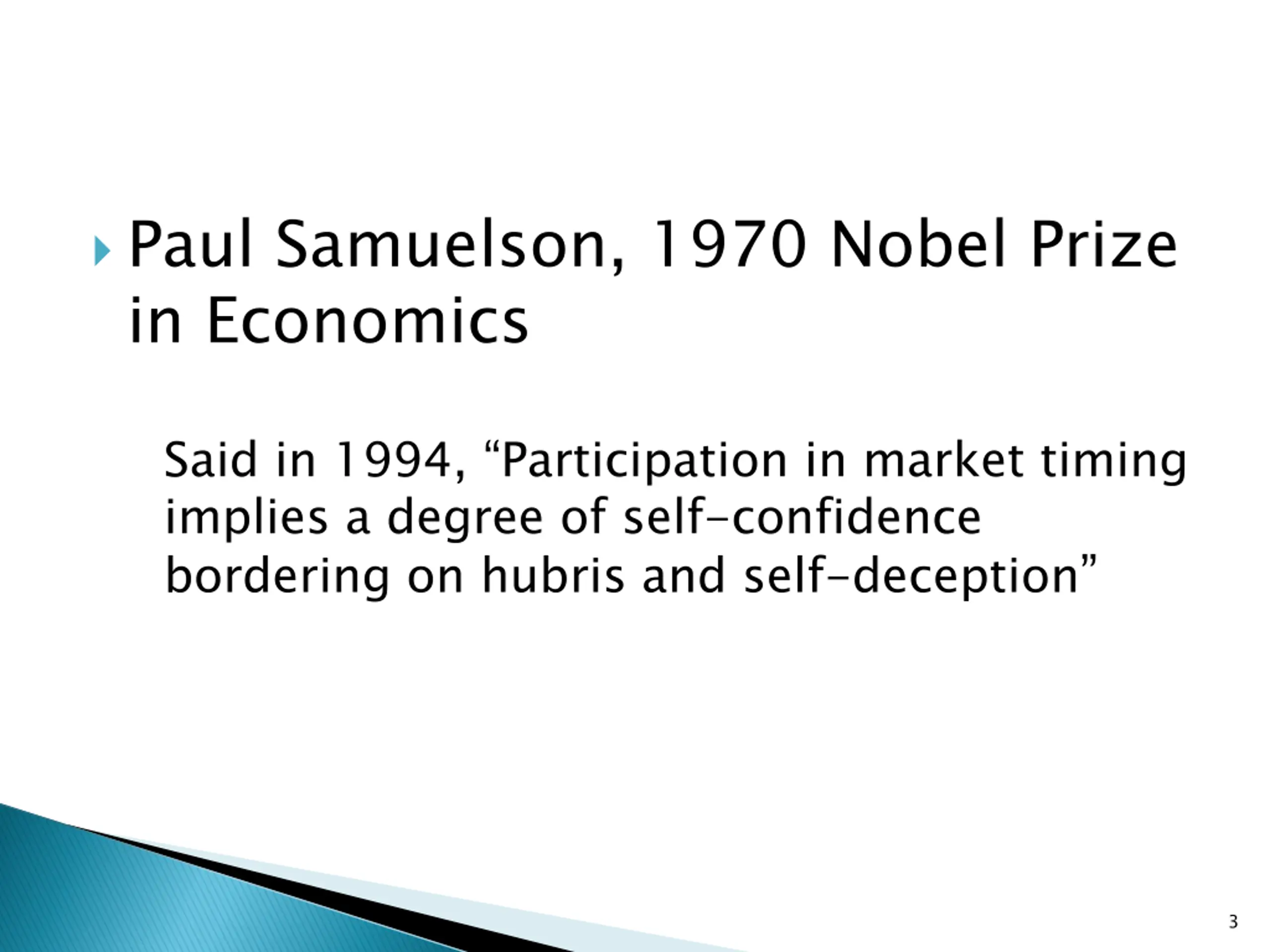 Paul Samuelson, 1970 Nobel Prize in Economics

Said in 1994, “Participation in market timing implies a degree of self-confidence bordering on hubris and self-deception”

3